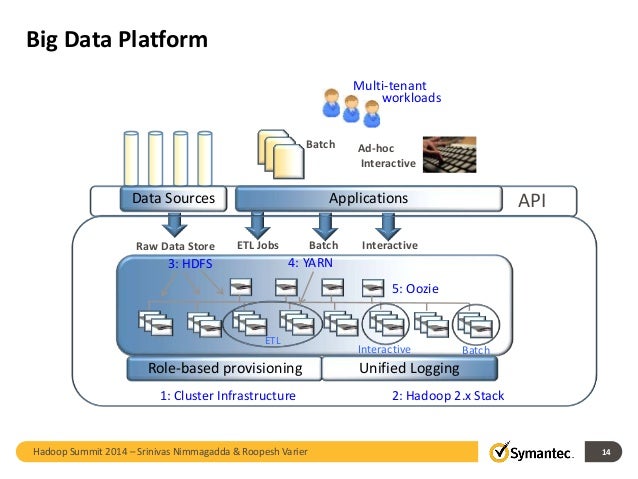 Big Data Platform

Multi-tenant workloads

Batch

Ad-hoc Interactive

Data Sources

Applications

API

Raw Data Store

ETL Jobs

Batch

Interactive

3: HDFS

4: YARN

5: Oozie

ETL

Interactive

Batch

Role-based provisioning

Unified Logging

1: Cluster Infrastructure

2: Hadoop 2.x Stack

Hadoop Summit 2014 – Srinivas Nimmagadda & Roopesh Varier

Symantec.

14